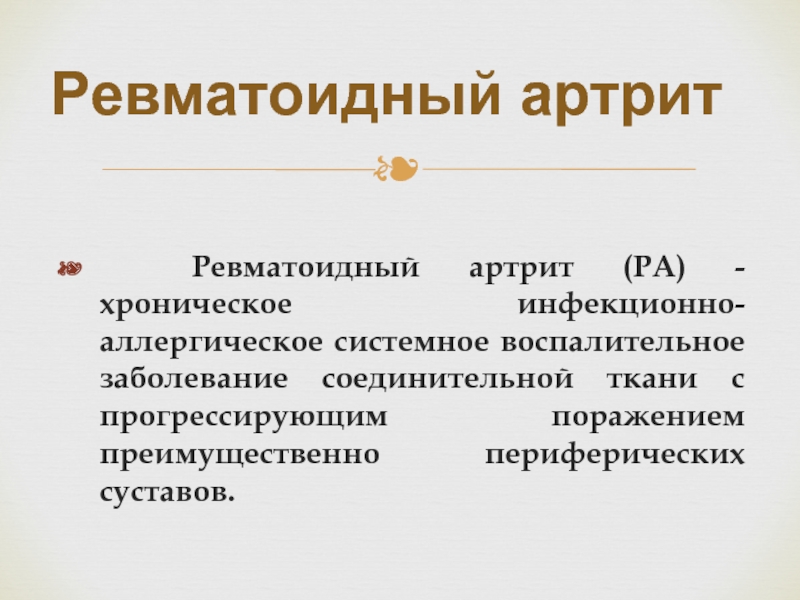 Ревматоидный артрит

Ревматоидный артрит (РА) - хроническое инфекционно-аллергическое системное воспалительное заболевание соединительной ткани с прогрессирующим поражением преимущественно периферических суставов.